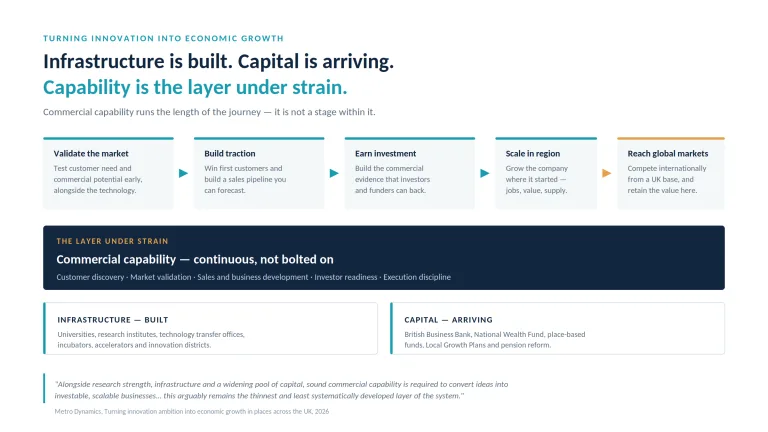 TURNING INNOVATION INTO ECONOMIC GROWTH

Infrastructure is built. Capital is arriving.
Capability is the layer under strain.

Commercial capability runs the length of the journey — it is not a stage within it.

Validate the market
Test customer need and commercial potential early, alongside the technology.

Build traction
Win first customers and build a sales pipeline you can forecast.

Earn investment
Build the commercial evidence that investors and funders can back.

Scale in region
Grow the company where it started — jobs, value, supply.

Reach global markets
Compete internationally from a UK base, and retain the value here.

THE LAYER UNDER STRAIN

Commercial capability — continuous, not bolted on

Customer discovery · Market validation · Sales and business development · Investor readiness · Execution discipline

INFRASTRUCTURE — BUILT
Universities, research institutes, technology transfer offices, incubators, accelerators and innovation districts.

CAPITAL — ARRIVING
British Business Bank, National Wealth Fund, place-based funds, Local Growth Plans and pension reform.

"Alongside research strength, infrastructure and a widening pool of capital, sound commercial capability is required to convert ideas into investable, scalable businesses... this arguably remains the thinnest and least systematically developed layer of the system."

Metro Dynamics, Turning innovation ambition into economic growth in places across the UK, 2026